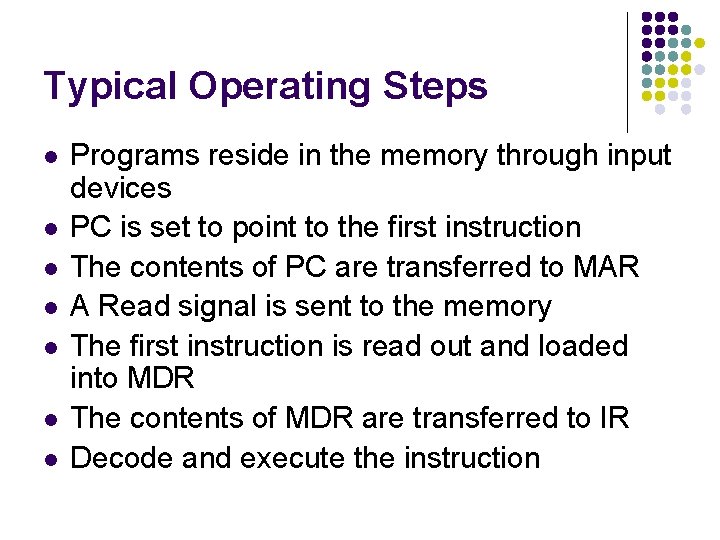 Typical Operating Steps

- Programs reside in the memory through input devices
- PC is set to point to the first instruction
- The contents of PC are transferred to MAR
- A Read signal is sent to the memory
- The first instruction is read out and loaded into MDR
- The contents of MDR are transferred to IR
- Decode and execute the instruction